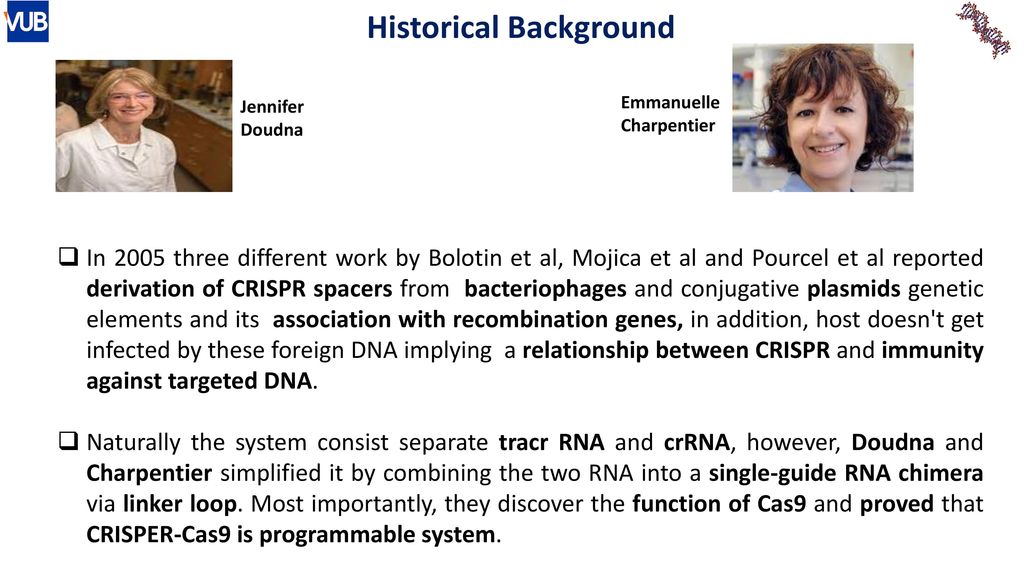 VUB

Historical Background

Jennifer Doudna

Emmanuelle Charpentier

❑ In 2005 three different work by Bolotin et al, Mojica et al and Pourcel et al reported derivation of CRISPR spacers from bacteriophages and conjugative plasmids genetic elements and its association with recombination genes, in addition, host doesn't get infected by these foreign DNA implying a relationship between CRISPR and immunity against targeted DNA.

❑ Naturally the system consist separate tracr RNA and crRNA, however, Doudna and Charpentier simplified it by combining the two RNA into a single-guide RNA chimera via linker loop. Most importantly, they discover the function of Cas9 and proved that CRISPER-Cas9 is programmable system.